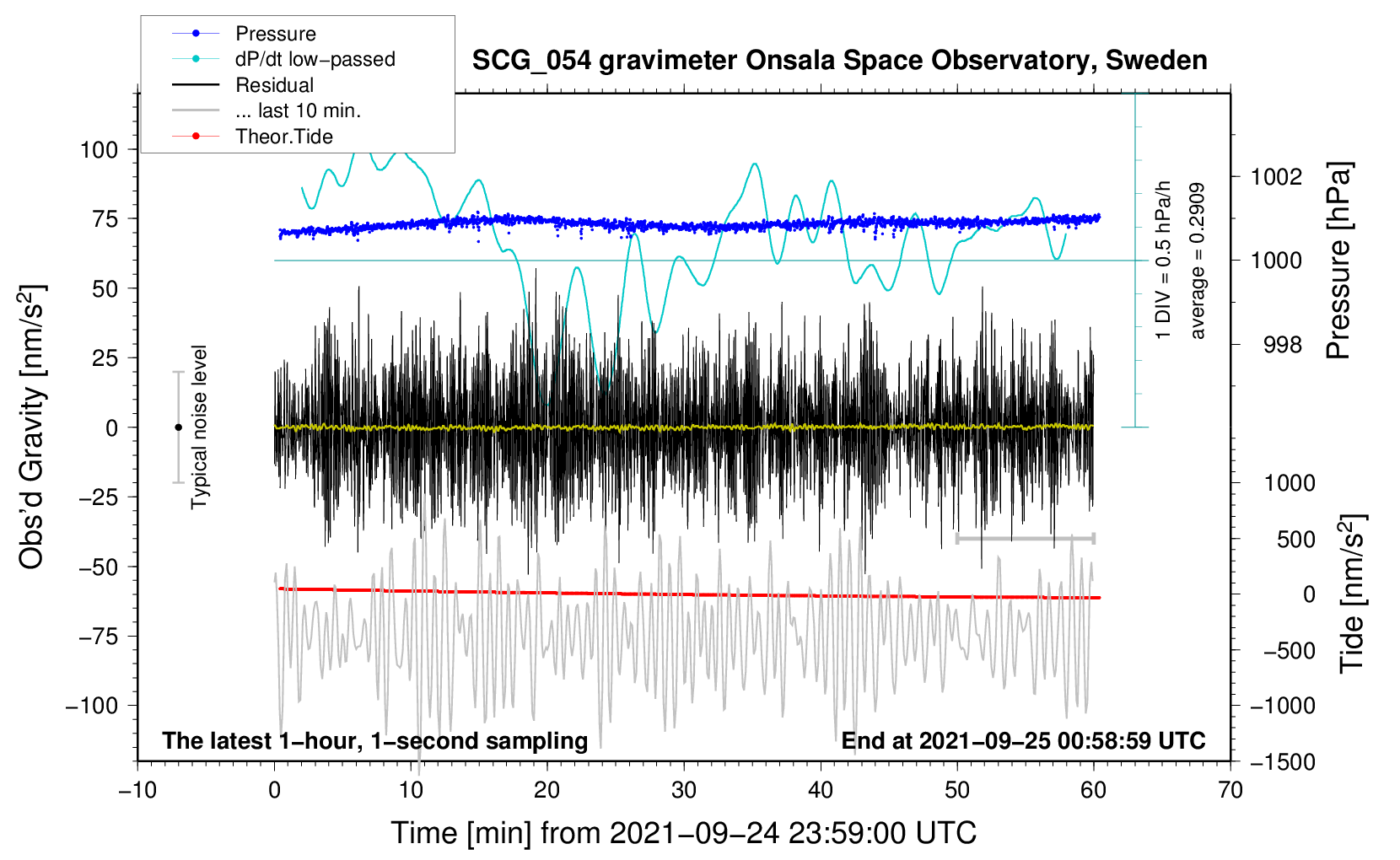 Pressure
dP/dt low−passed
Residual
... last 10 min.
Theor.Tide

SCG_054 gravimeter Onsala Space Observatory, Sweden

100
75
50
25
0
−25
−50
−75
−100

Obs'd Gravity [nm/s$^2$]

Typical noise level

1 DIV = 0.5 hPa/h
average = 0.2909

1002
1000
998

Pressure [hPa]

1000
500
0
−500
−1000
−1500

Tide [nm/s$^2$]

The latest 1−hour, 1−second sampling
End at 2021−09−25 00:58:59 UTC

−10
0
10
20
30
40
50
60
70

Time [min] from 2021−09−24 23:59:00 UTC